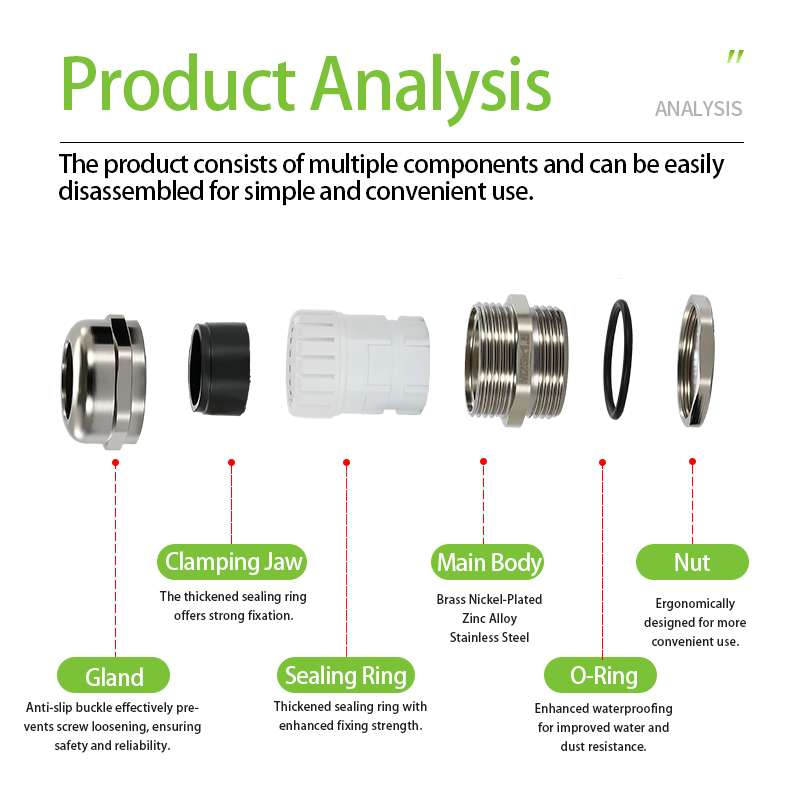 Product Analysis

"

ANALYSIS

The product consists of multiple components and can be easily disassembled for simple and convenient use.

Clamping Jaw

The thickened sealing ring offers strong fixation.

Main Body

Brass Nickel-Plated
Zinc Alloy
Stainless Steel

Nut

Ergonomically designed for more convenient use.

Gland

Anti-slip buckle effectively prevents screw loosening, ensuring safety and reliability.

Sealing Ring

Thickened sealing ring with enhanced fixing strength.

O-Ring

Enhanced waterproofing for improved water and dust resistance.